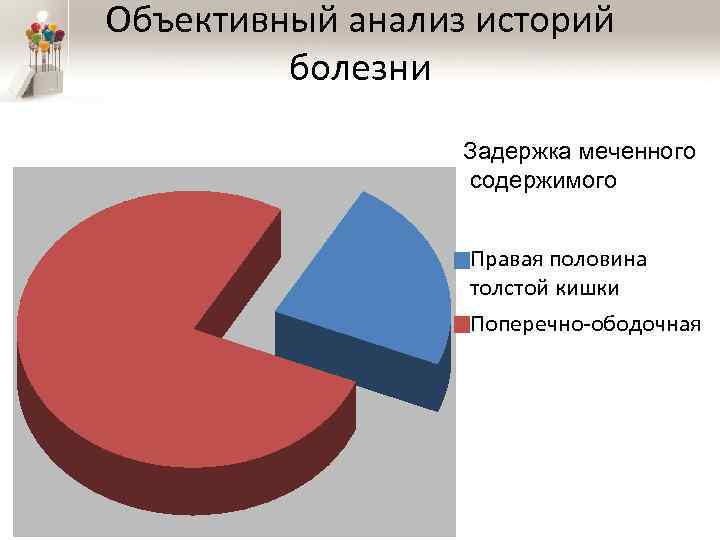 Объективный анализ историй болезни

Задержка меченного содержимого

Правая половина толстой кишки

Поперечно-ободочная